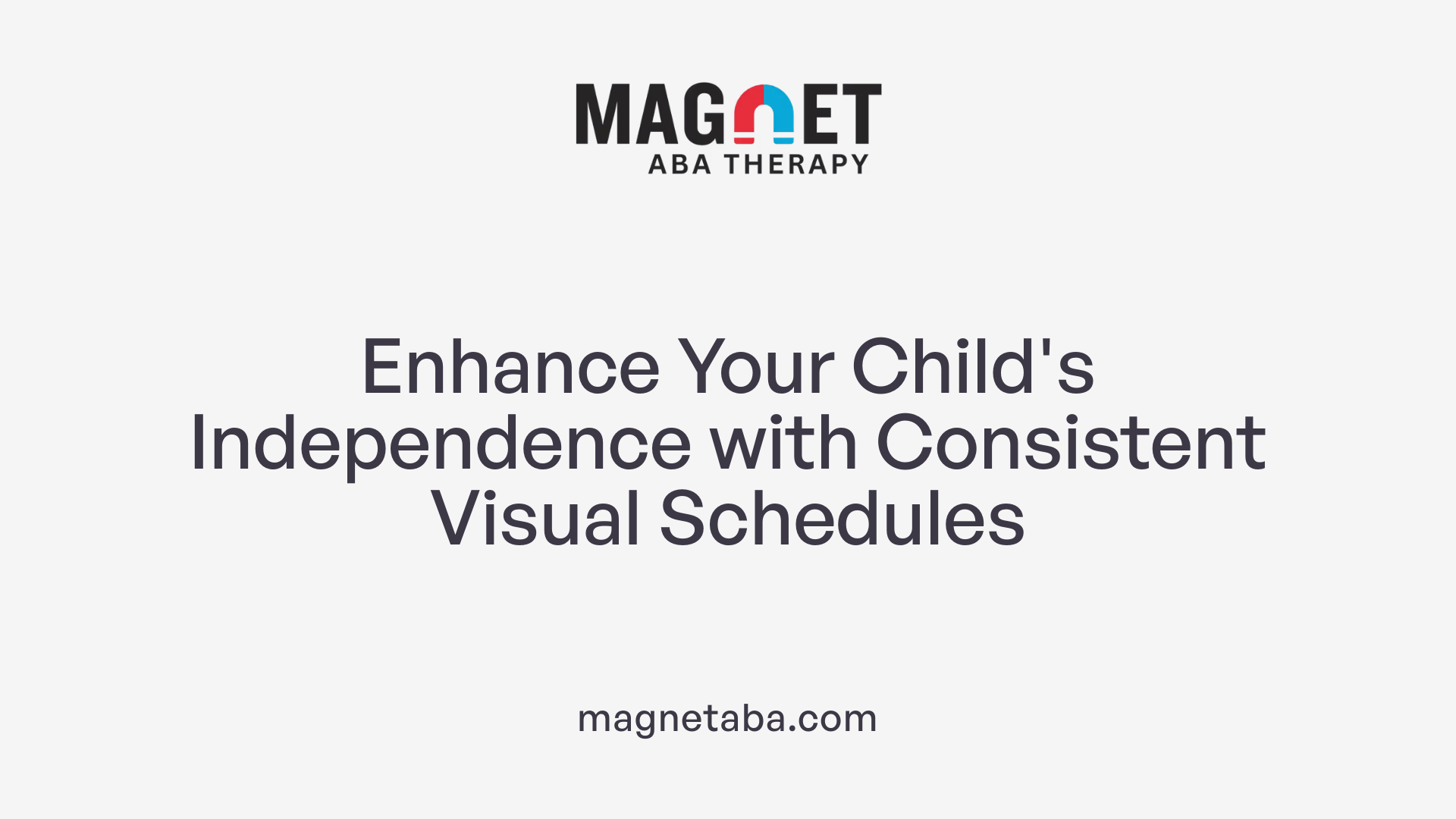 MAGNET
ABA THERAPY

Enhance Your Child's Independence with Consistent Visual Schedules

magnetaba.com